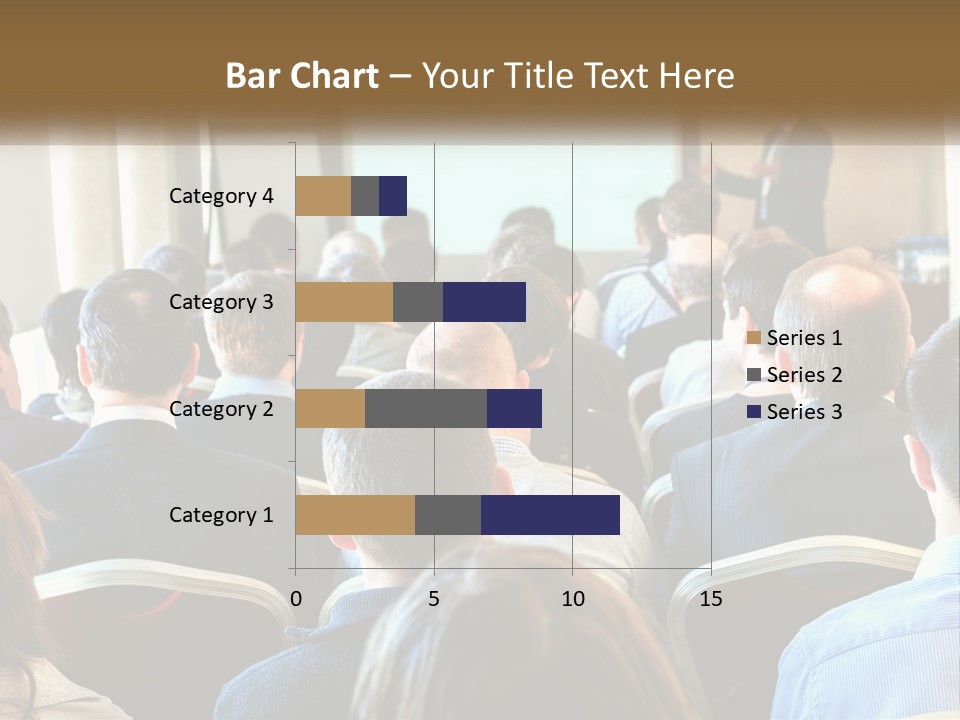 Bar Chart – Your Title Text Here

Category 4
Category 3
Category 2
Category 1

0
5
10
15

Series 1
Series 2
Series 3